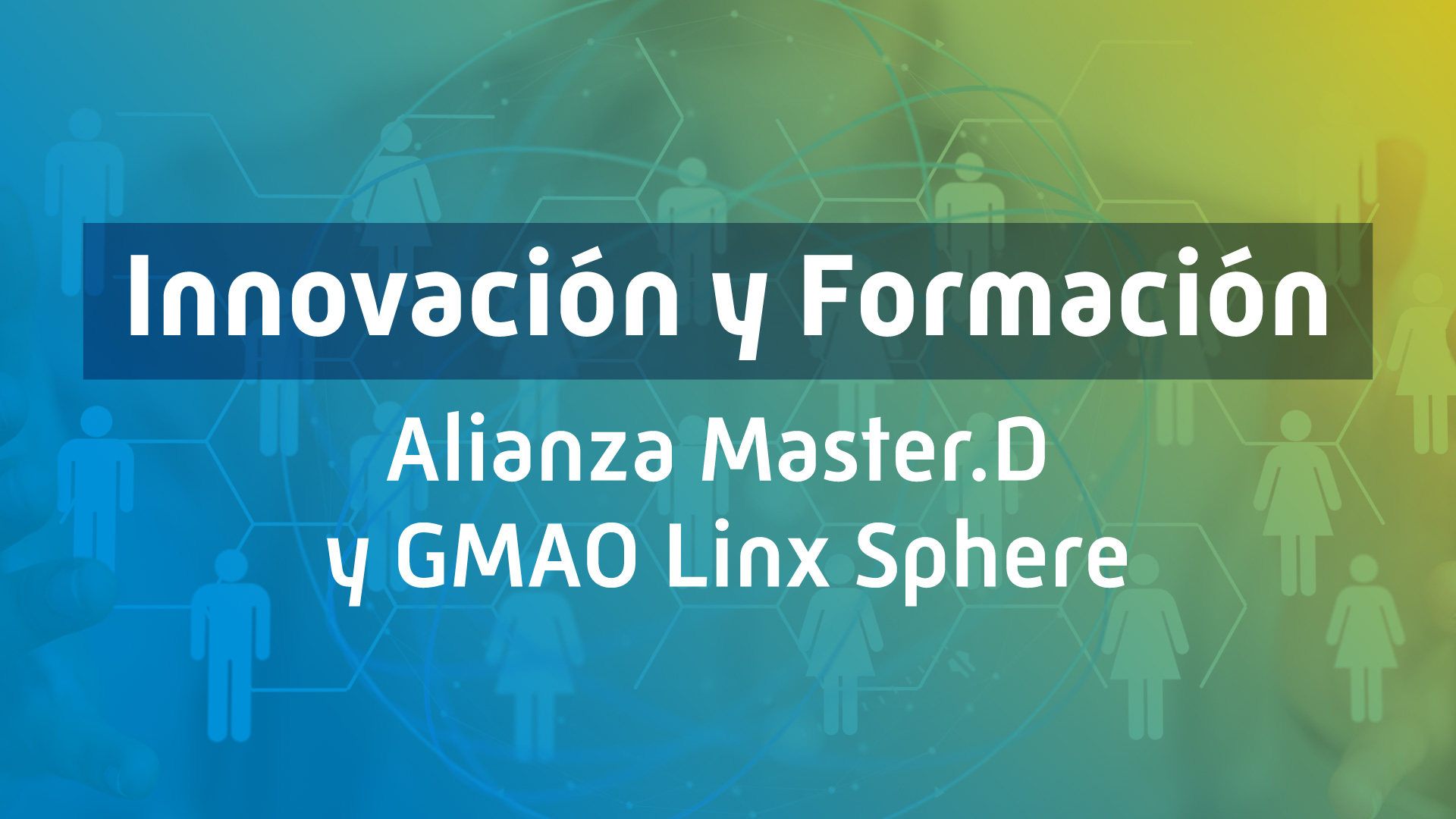 Innovación y Formación

Alianza Master.D y GMAO Linx Sphere